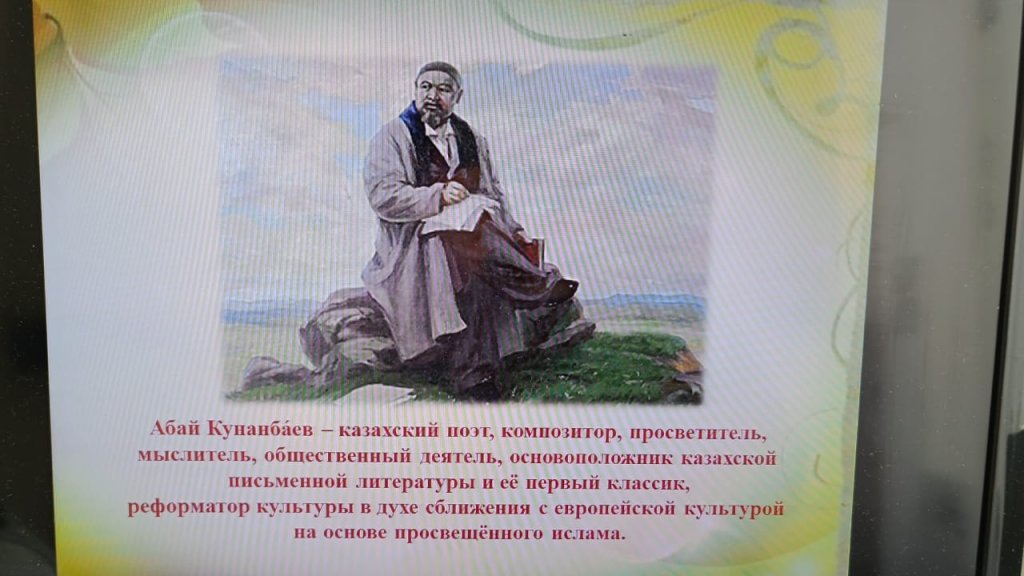 Абай Кунанба́ев – казахский поэт, композитор, просветитель, мыслитель, общественный деятель, основоположник казахской письменной литературы и её первый классик, реформатор культуры в духе сближения с европейской культурой на основе просвещённого ислама.